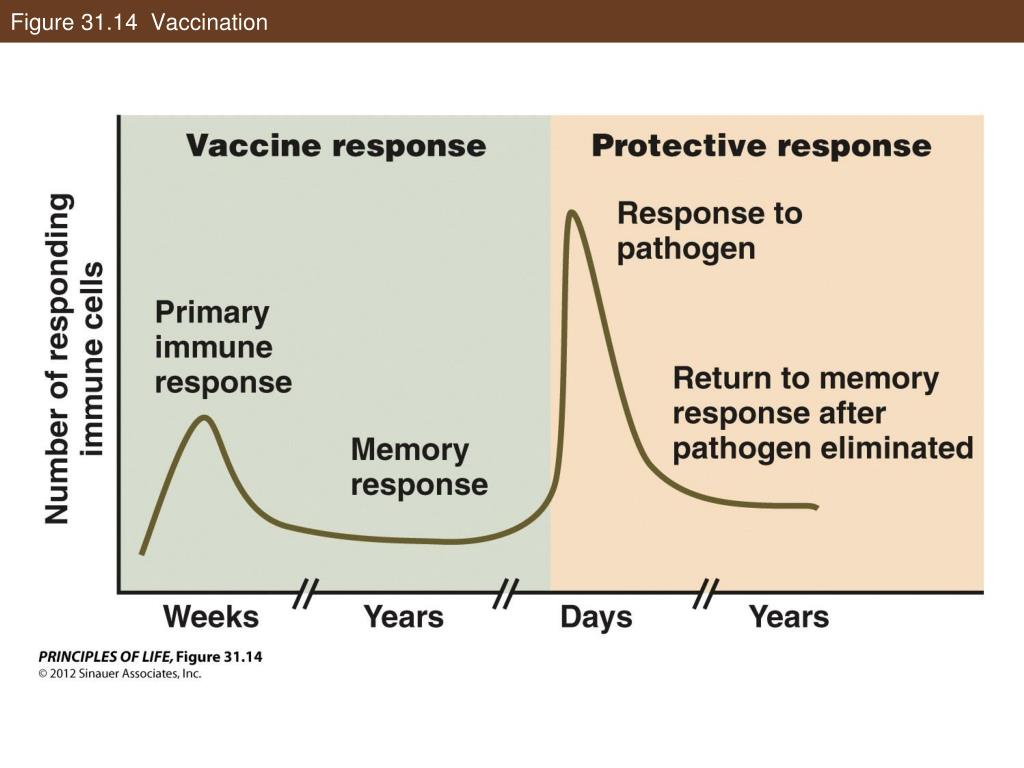 Figure 31.14 Vaccination

Vaccine response

Protective response

Number of responding immune cells

Primary immune response

Memory response

Response to pathogen

Return to memory response after pathogen eliminated

Weeks

Years

Days

Years

PRINCIPLES OF LIFE, Figure 31.14
© 2012 Sinauer Associates, Inc.